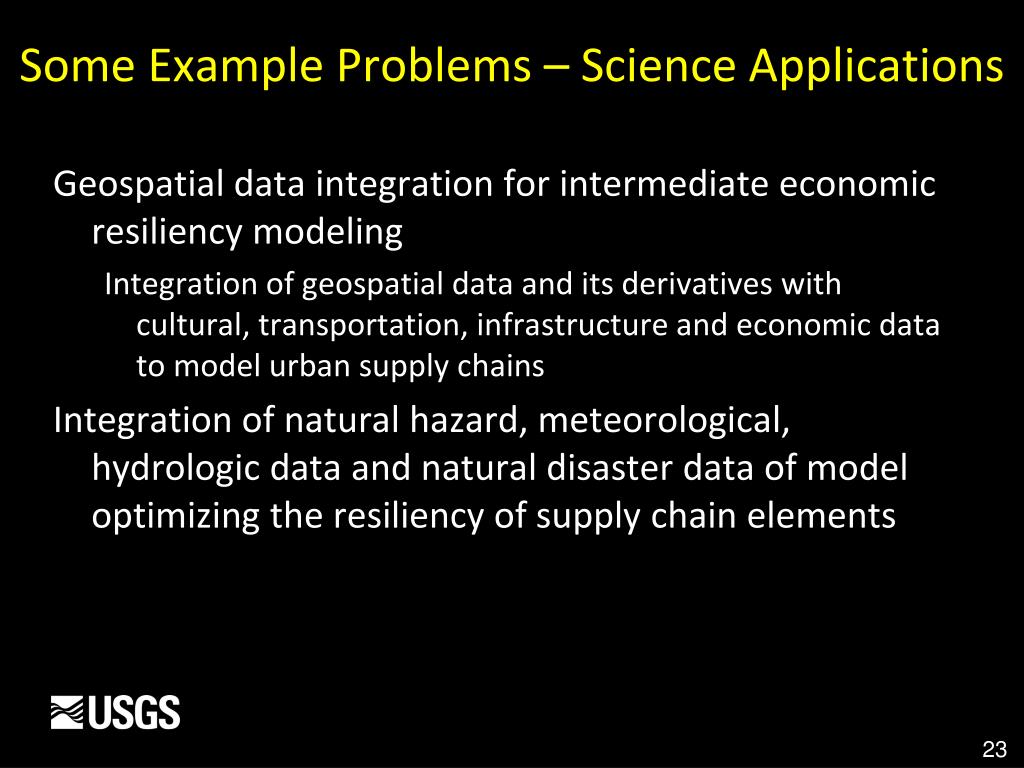 Some Example Problems – Science Applications

Geospatial data integration for intermediate economic resiliency modeling

Integration of geospatial data and its derivatives with cultural, transportation, infrastructure and economic data to model urban supply chains

Integration of natural hazard, meteorological, hydrologic data and natural disaster data of model optimizing the resiliency of supply chain elements

USGS

23